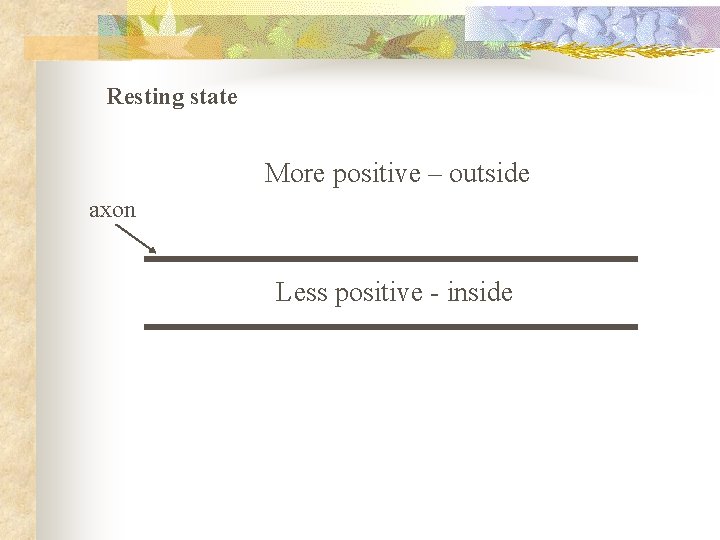 Resting state

More positive – outside

axon

Less positive - inside